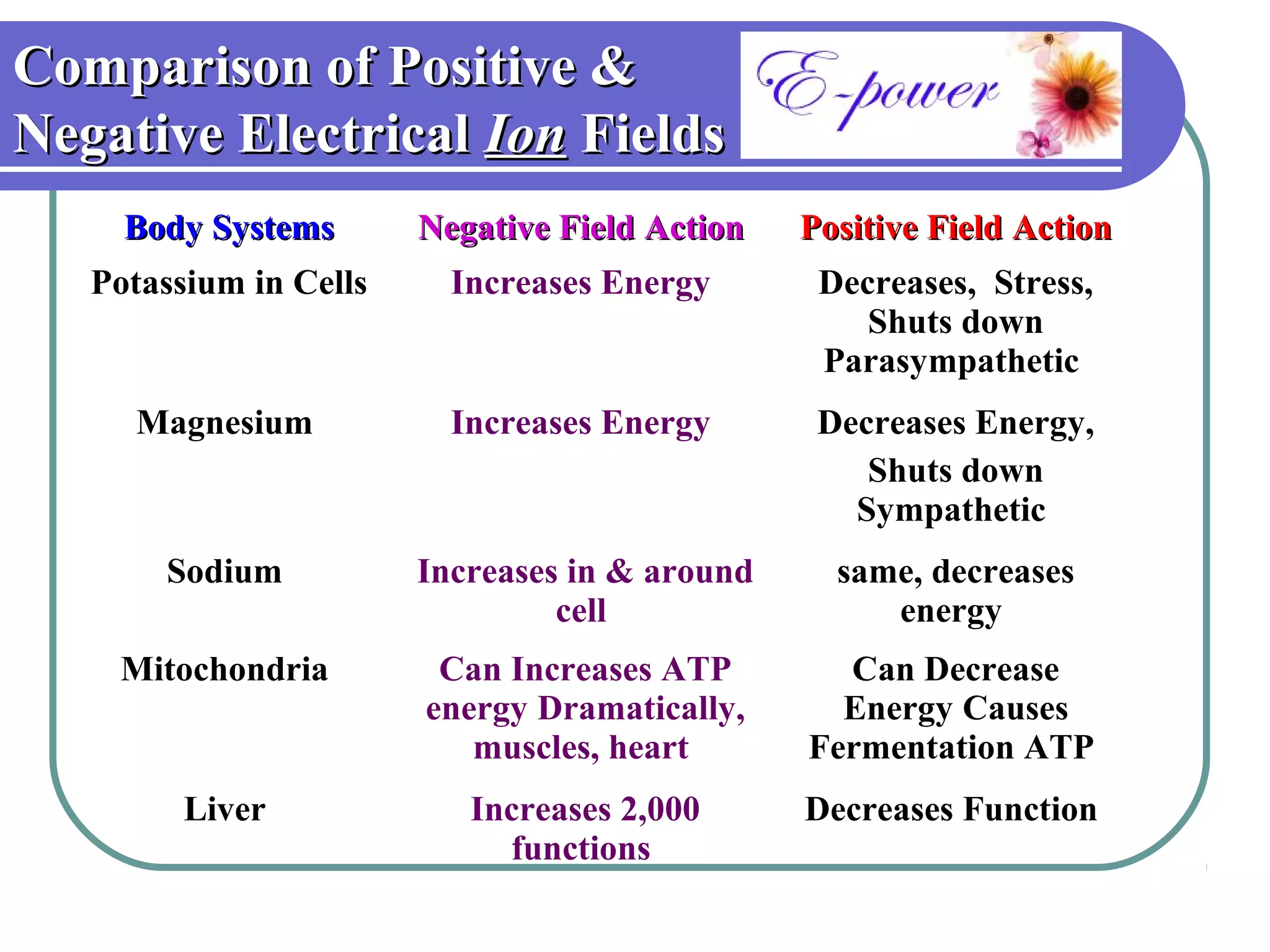 Comparison of Positive & Negative Electrical Ion Fields

E-power

| Body Systems | Negative Field Action | Positive Field Action |
|---|---|---|
| Potassium in Cells | Increases Energy | Decreases, Stress, Shuts down Parasympathetic |
| Magnesium | Increases Energy | Decreases Energy, Shuts down Sympathetic |
| Sodium | Increases in & around cell | same, decreases energy |
| Mitochondria | Can Increases ATP energy Dramatically, muscles, heart | Can Decrease Energy Causes Fermentation ATP |
| Liver | Increases 2,000 functions | Decreases Function |